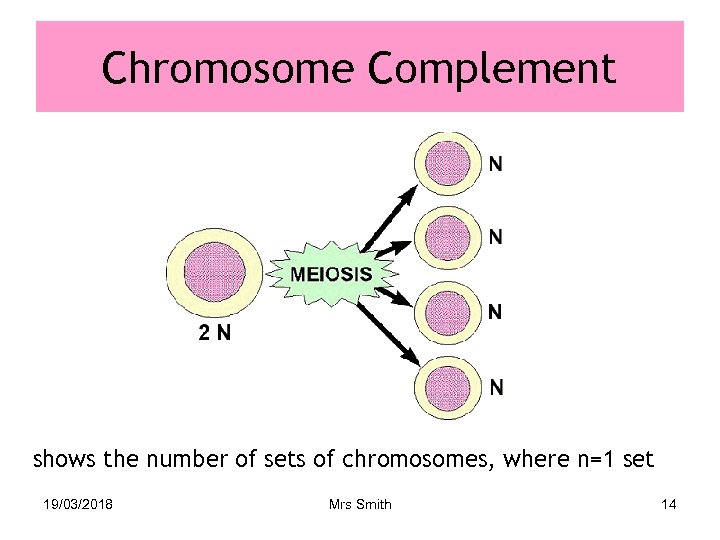 Chromosome Complement

2 N

MEIOSIS

N

N

N

N

shows the number of sets of chromosomes, where n=1 set

19/03/2018

Mrs Smith

14